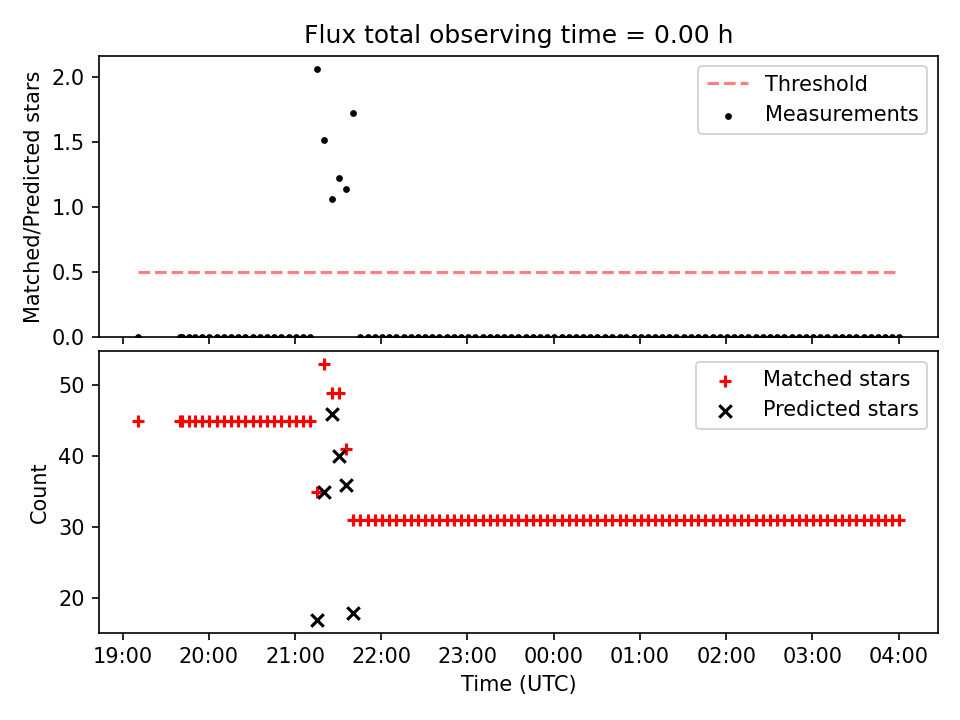 Flux total observing time = 0.00 h

Matched/Predicted stars

2.0
1.5
1.0
0.5
0.0

Threshold
Measurements

Count

50
40
30
20

Matched stars
Predicted stars

19:00 20:00 21:00 22:00 23:00 00:00 01:00 02:00 03:00 04:00

Time (UTC)